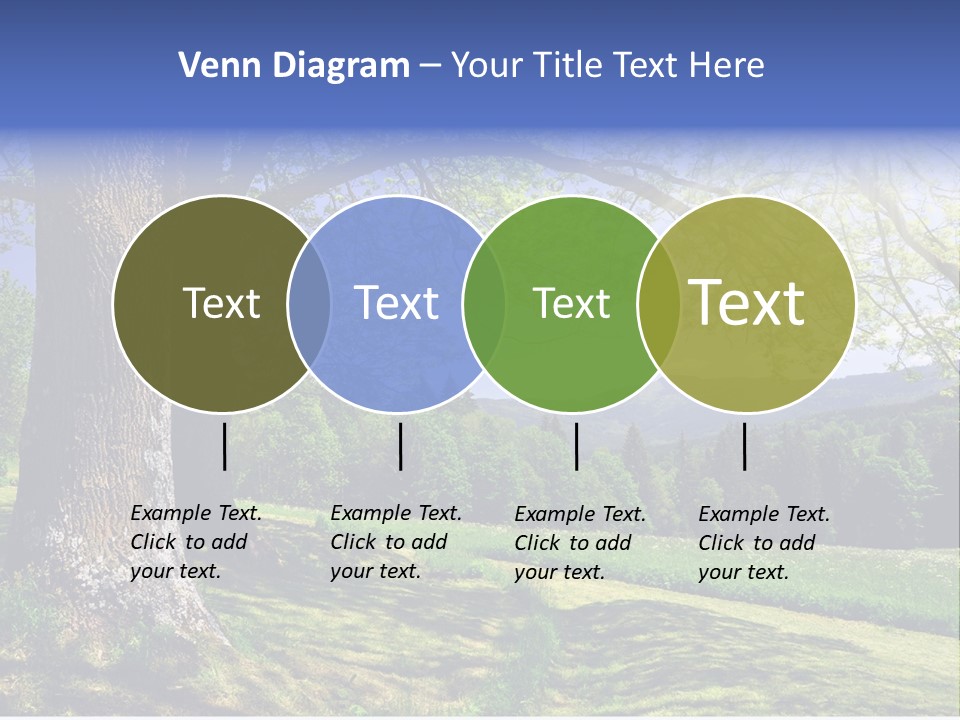 Venn Diagram – Your Title Text Here

Text

Text

Text

Text

Example Text. Click to add your text.

Example Text. Click to add your text.

Example Text. Click to add your text.

Example Text. Click to add your text.